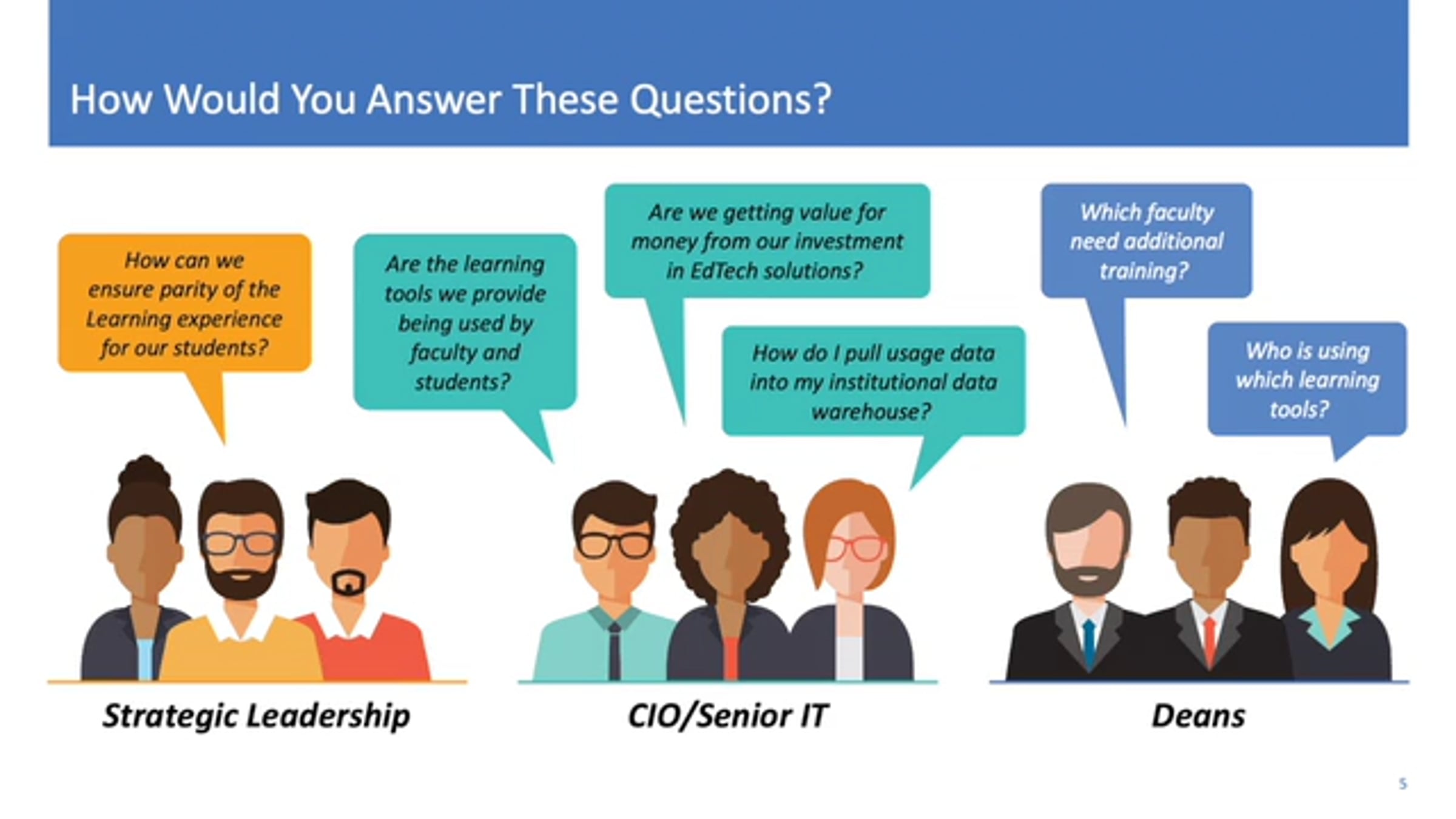 How Would You Answer These Questions?

How can we ensure parity of the Learning experience for our students?

Are the learning tools we provide being used by faculty and students?

Are we getting value for money from our investment in EdTech solutions?

How do I pull usage data into my institutional data warehouse?

Which faculty need additional training?

Who is using which learning tools?

Strategic Leadership

CIO/Senior IT

Deans

5